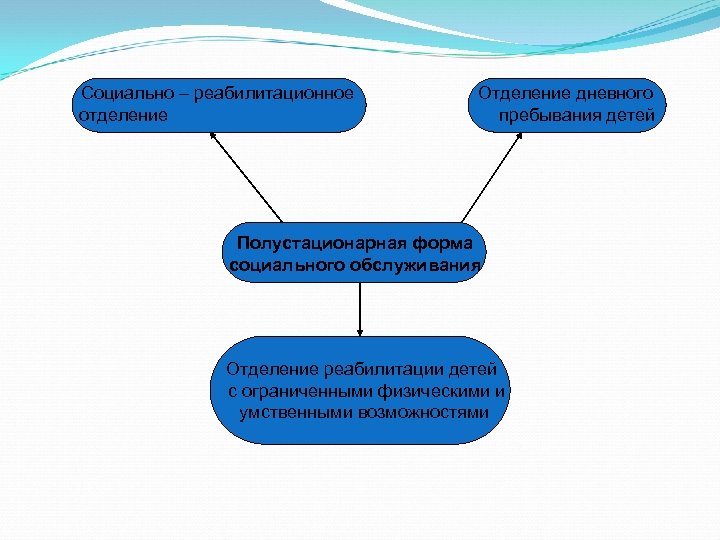 Социально – реабилитационное отделение

Отделение дневного пребывания детей

Полустационарная форма социального обслуживания

Отделение реабилитации детей с ограниченными физическими и умственными возможностями